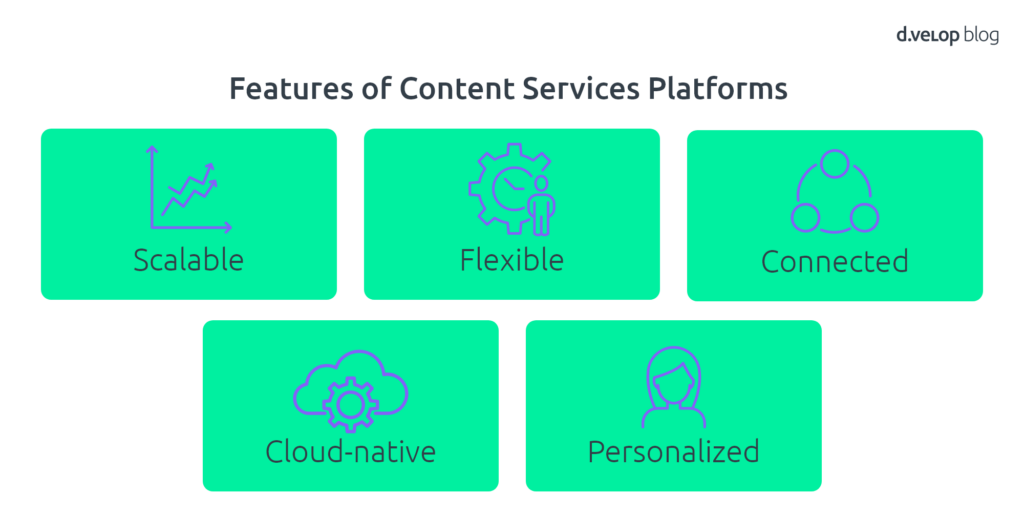 d.velop blog

Features of Content Services Platforms

Scalable

Flexible

Connected

Cloud-native

Personalized